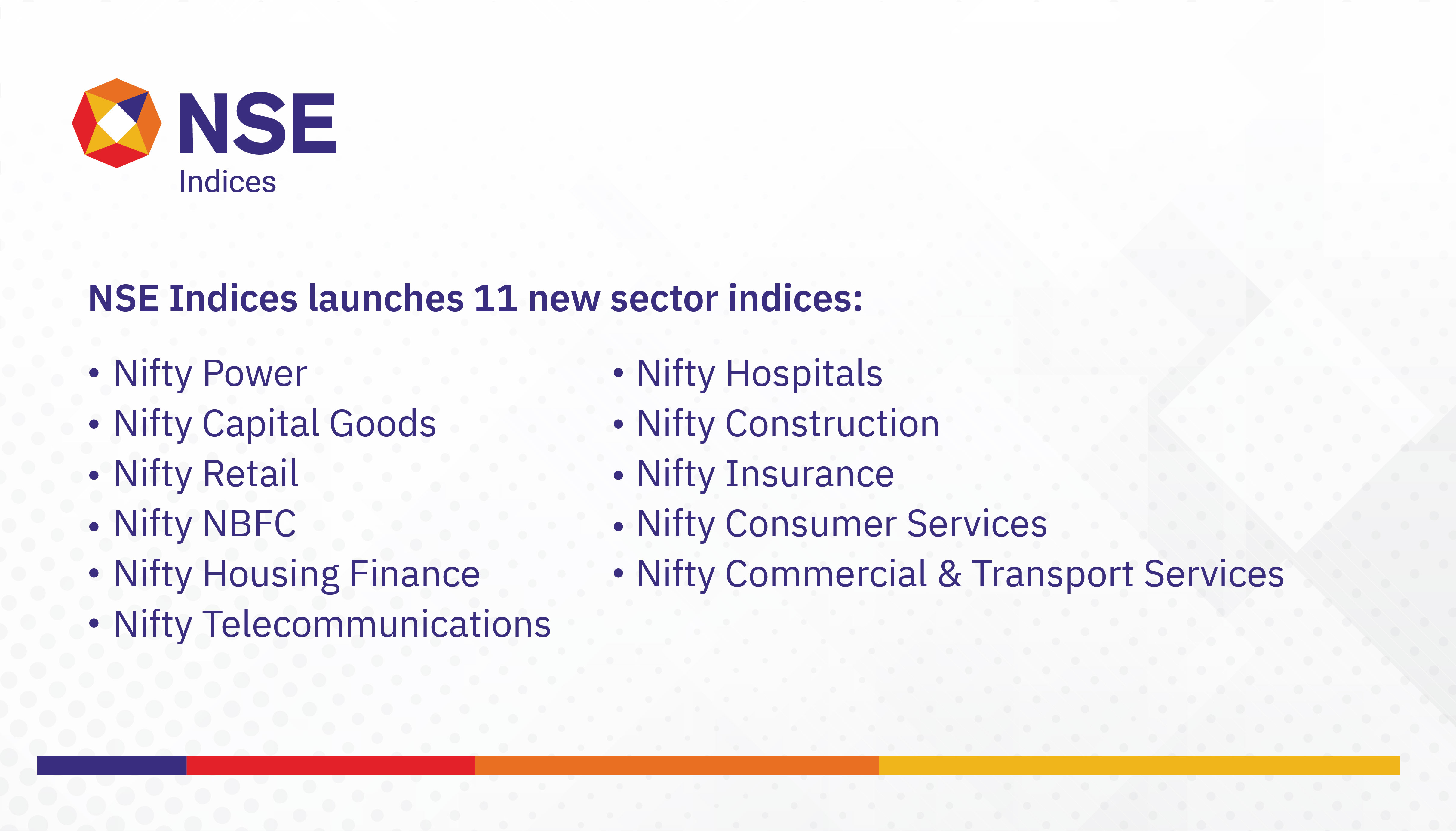 NSE
Indices

NSE Indices launches 11 new sector indices:

• Nifty Power
• Nifty Capital Goods
• Nifty Retail
• Nifty NBFC
• Nifty Housing Finance
• Nifty Telecommunications

• Nifty Hospitals
• Nifty Construction
• Nifty Insurance
• Nifty Consumer Services
• Nifty Commercial & Transport Services